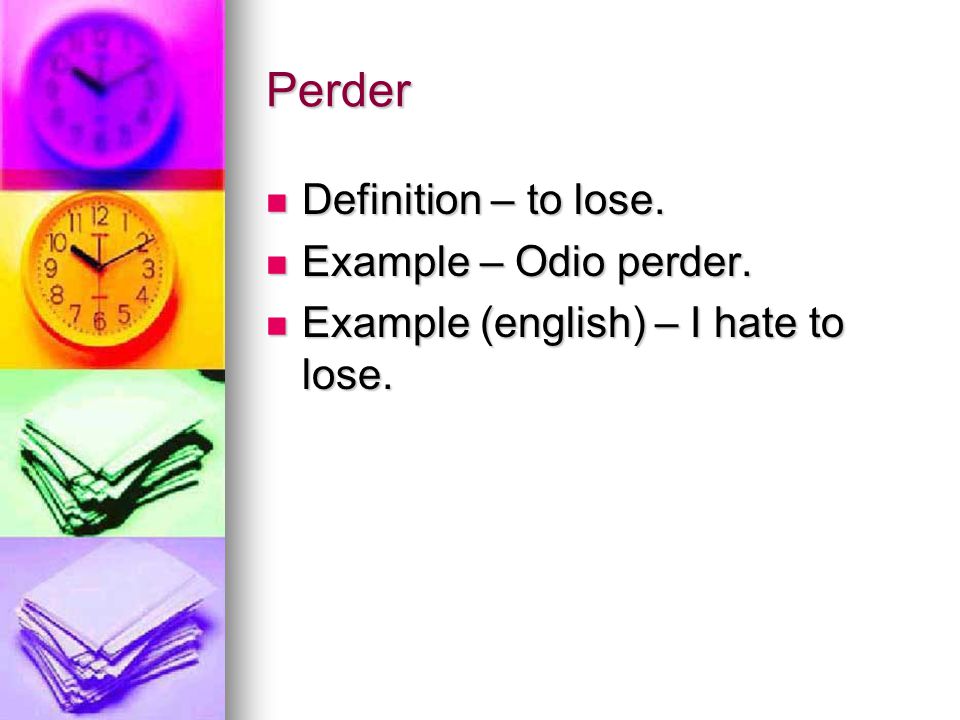 Perder

Definition – to lose.

Example – Odio perder.

Example (english) – I hate to lose.